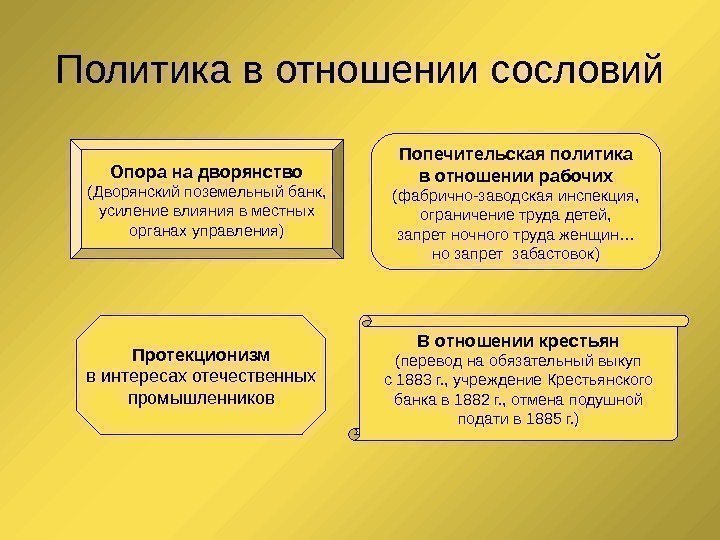 Политика в отношении сословий

Опора на дворянство
(Дворянский поземельный банк, усиление влияния в местных органах управления)

Попечительская политика
в отношении рабочих
(фабрично-заводская инспекция, ограничение труда детей, запрет ночного труда женщин…
но запрет забастовок)

Протекционизм
в интересах отечественных промышленников

В отношении крестьян
(перевод на обязательный выкуп с 1883 г., учреждение Крестьянского банка в 1882 г., отмена подушной подати в 1885 г.)